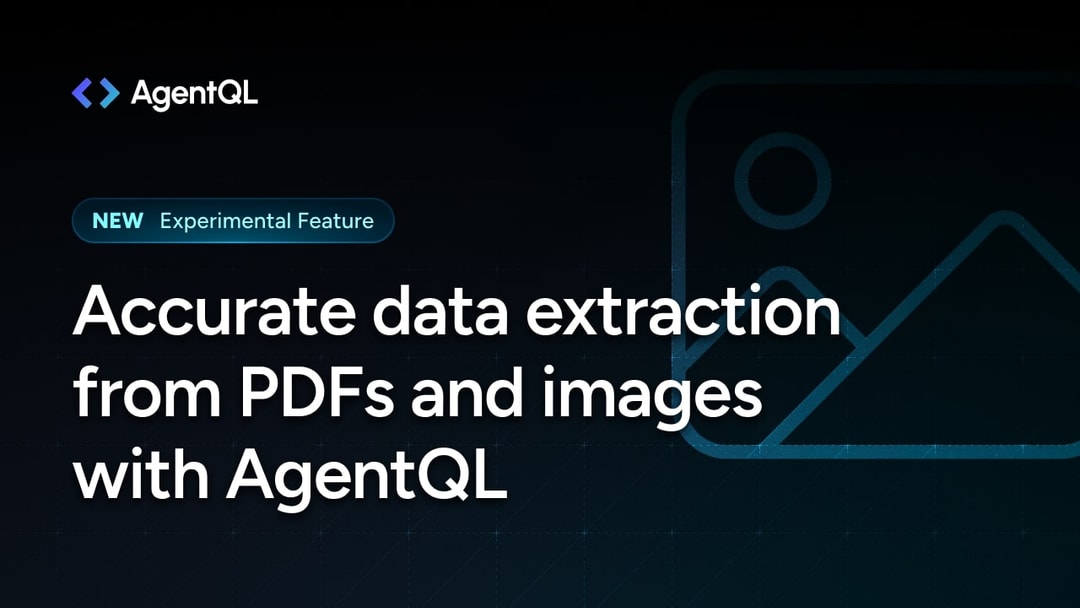 AgentQL

NEW Experimental Feature

Accurate data extraction from PDFs and images with AgentQL